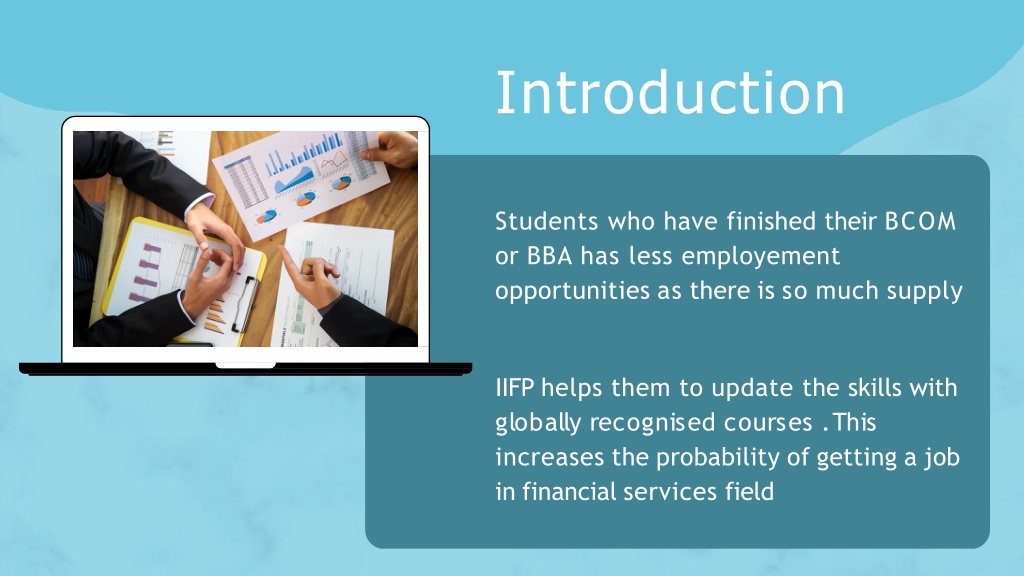 Introduction

Students who have finished their BCOM or BBA has less employement opportunities as there is so much supply

IIFP helps them to update the skills with globally recognised courses .This increases the probability of getting a job in financial services field